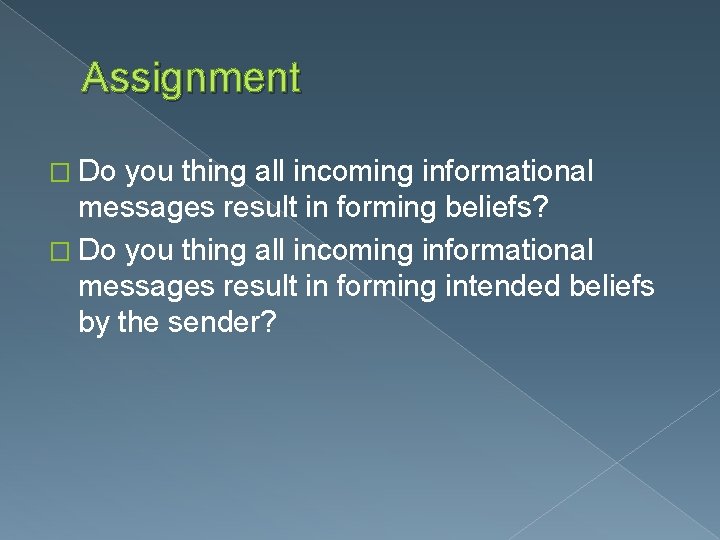 Assignment

□ Do you thing all incoming informational messages result in forming beliefs?

□ Do you thing all incoming informational messages result in forming intended beliefs by the sender?